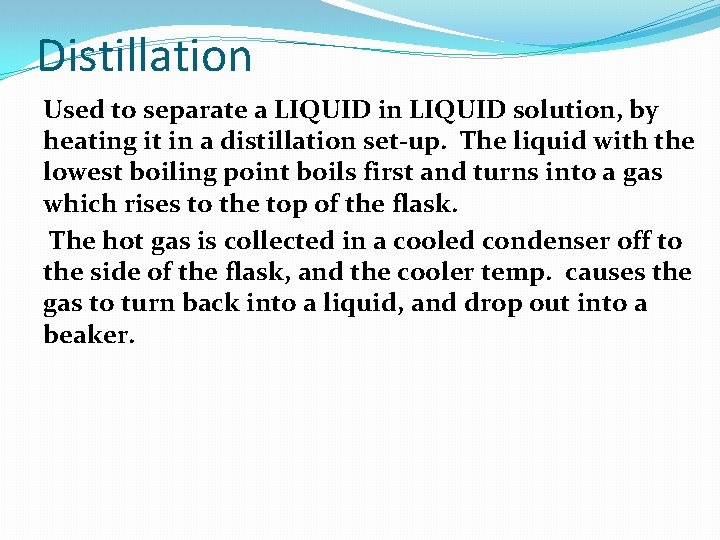 Distillation

Used to separate a LIQUID in LIQUID solution, by heating it in a distillation set-up. The liquid with the lowest boiling point boils first and turns into a gas which rises to the top of the flask.

The hot gas is collected in a cooled condenser off to the side of the flask, and the cooler temp. causes the gas to turn back into a liquid, and drop out into a beaker.